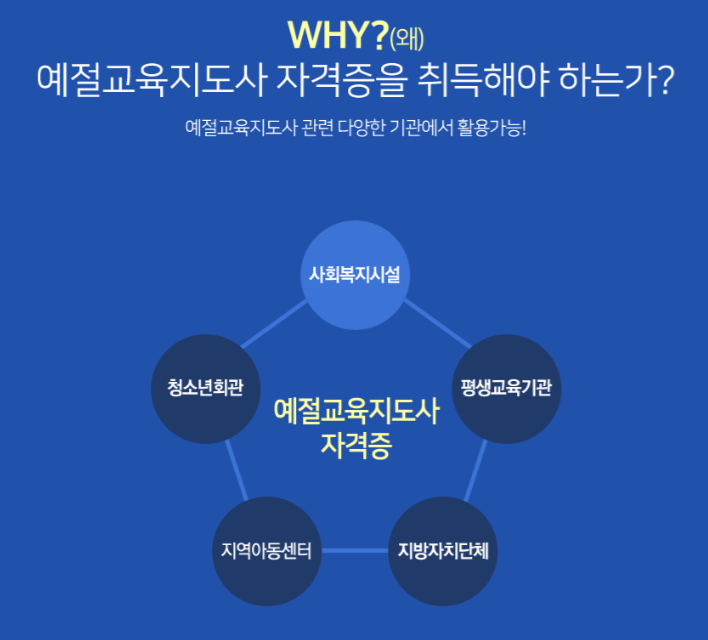 WHY?(왜)
예절교육지도사 자격증을 취득해야 하는가?

예절교육지도사 관련 다양한 기관에서 활용가능!

사회복지시설

청소년회관

평생교육기관

예절교육지도사 자격증

지역아동센터

지방자치단체